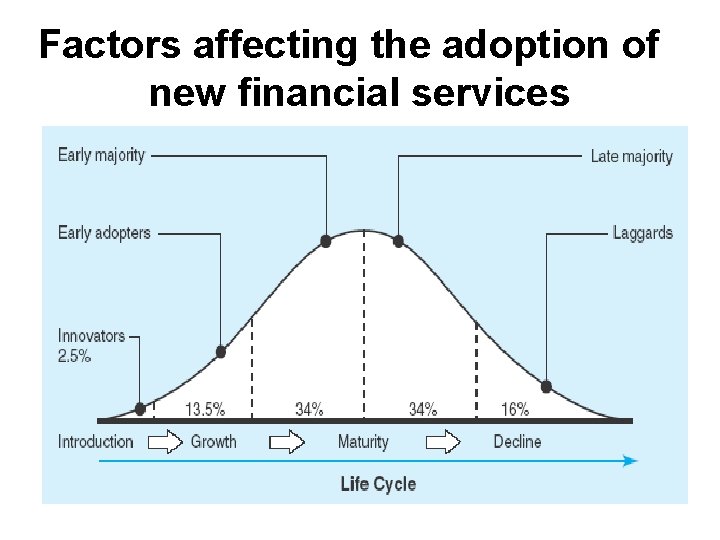 Factors affecting the adoption of new financial services

Early majority

Late majority

Early adopters

Laggards

Innovators 2.5%

13.5%

34%

34%

16%

Introduction

Growth

Maturity

Decline

Life Cycle